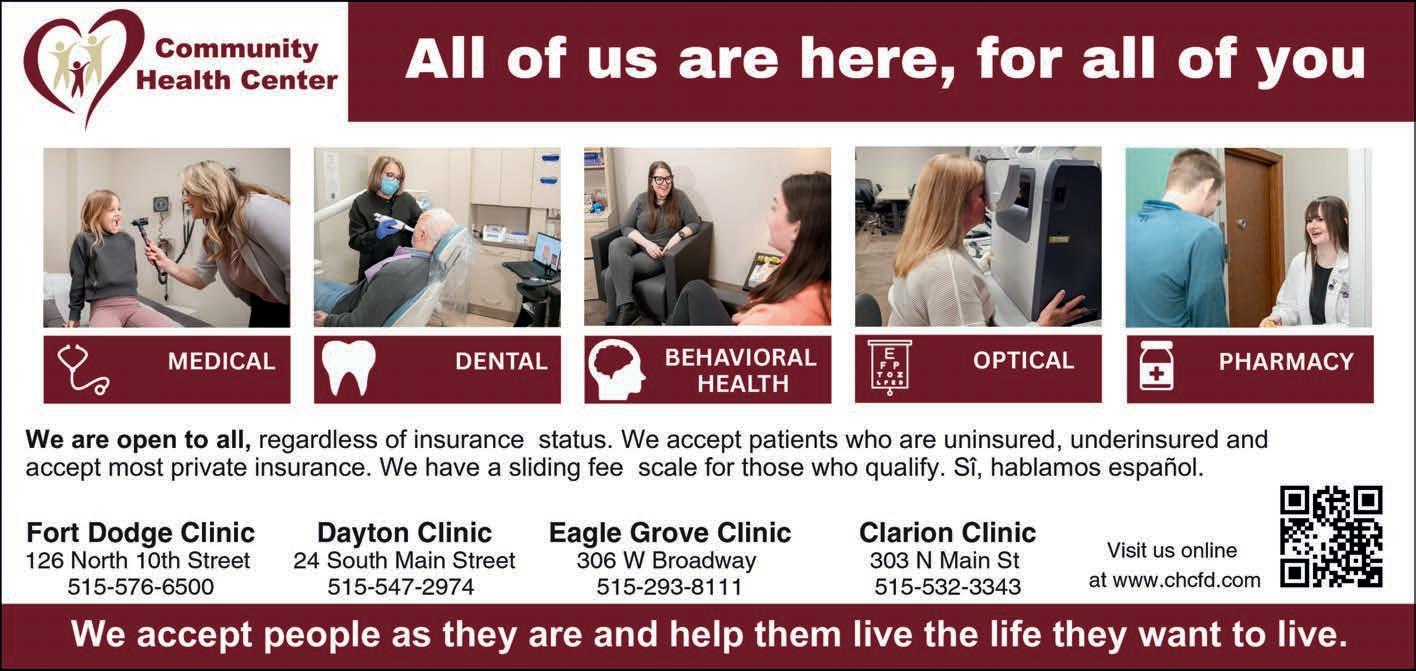 Community Health Center

All of us are here, for all of you

MEDICAL

DENTAL

BEHAVIORAL HEALTH

E F P T O Z L P E D

OPTICAL

PHARMACY

**We are open to all,** regardless of insurance status. We accept patients who are uninsured, underinsured and accept most private insurance. We have a sliding fee scale for those who qualify. Sî, hablamos español.

**Fort Dodge Clinic**
126 North 10th Street
515-576-6500

**Dayton Clinic**
24 South Main Street
515-547-2974

**Eagle Grove Clinic**
306 W Broadway
515-293-8111

**Clarion Clinic**
303 N Main St
515-532-3343

Visit us online at www.chcfd.com

We accept people as they are and help them live the life they want to live.